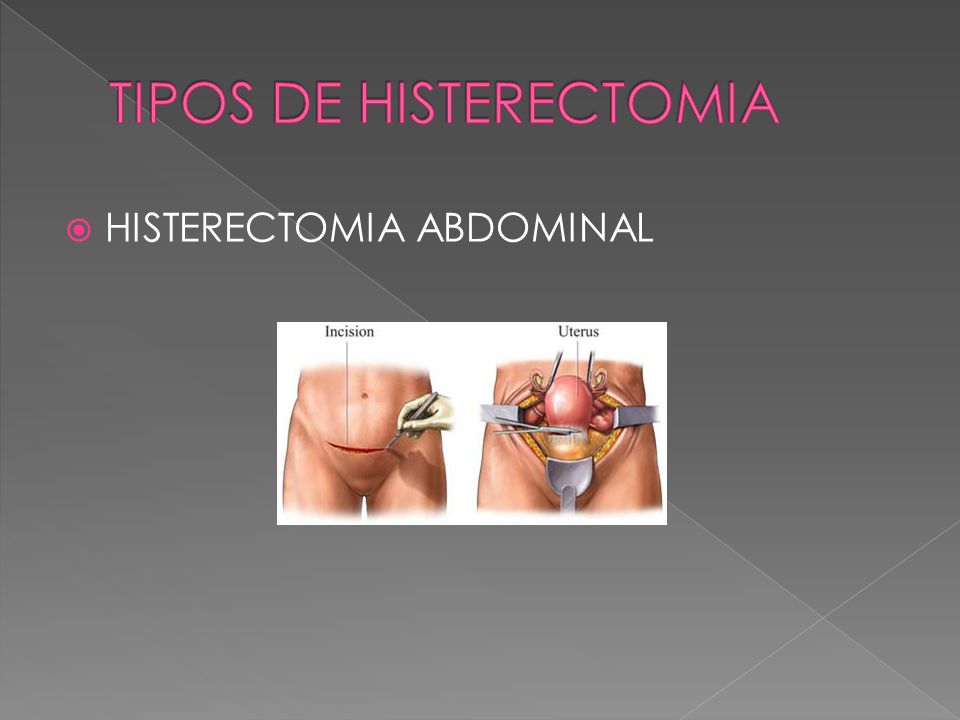 TIPOS DE HISTERECTOMIA

HISTERECTOMIA ABDOMINAL

Incision

Uterus